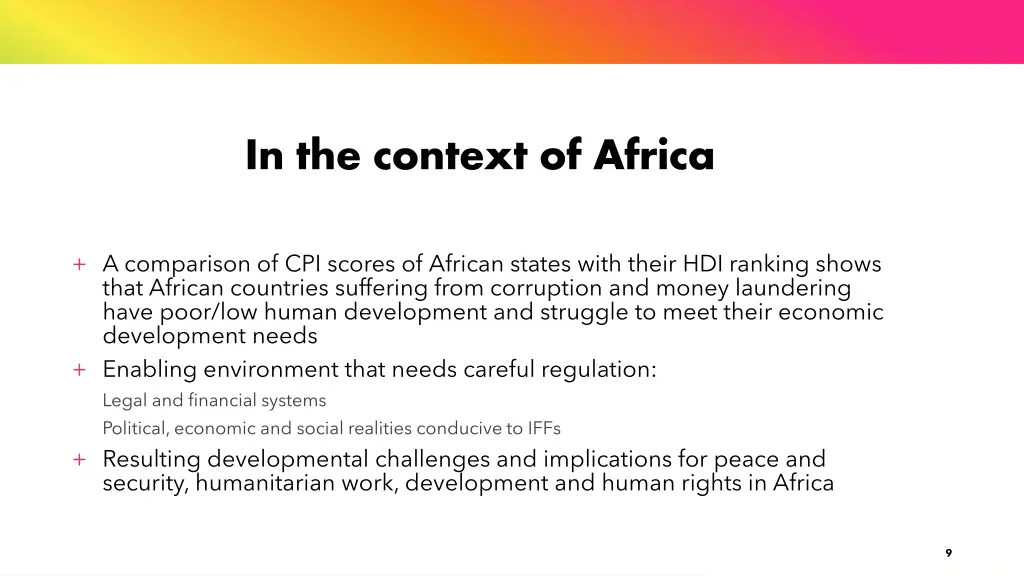 In the context of Africa

+ A comparison of CPI scores of African states with their HDI ranking shows that African countries suffering from corruption and money laundering have poor/low human development and struggle to meet their economic development needs
+ Enabling environment that needs careful regulation:

Legal and financial systems

Political, economic and social realities conducive to IFFs

+ Resulting developmental challenges and implications for peace and security, humanitarian work, development and human rights in Africa

9